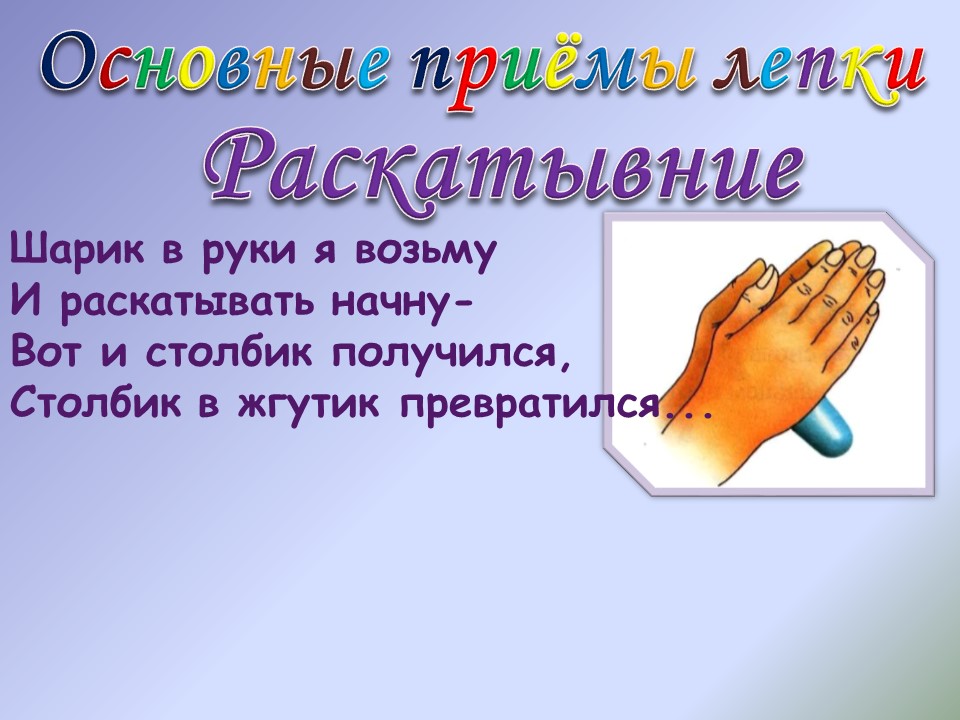 Основные приёмы лепки
Раскатывние

Шарик в руки я возьму
И раскатывать начну-
Вот и столбик получился,
Столбик в жгутик превратился...